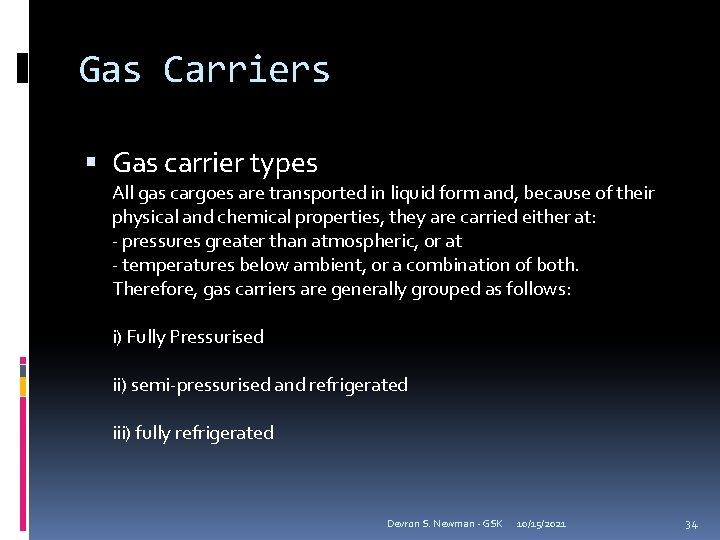 Gas Carriers

▪ Gas carrier types
All gas cargoes are transported in liquid form and, because of their physical and chemical properties, they are carried either at:
- pressures greater than atmospheric, or at
- temperatures below ambient, or a combination of both.
Therefore, gas carriers are generally grouped as follows:

i) Fully Pressurised

ii) semi-pressurised and refrigerated

iii) fully refrigerated

Devron S. Newman - GSK 10/15/2021 34